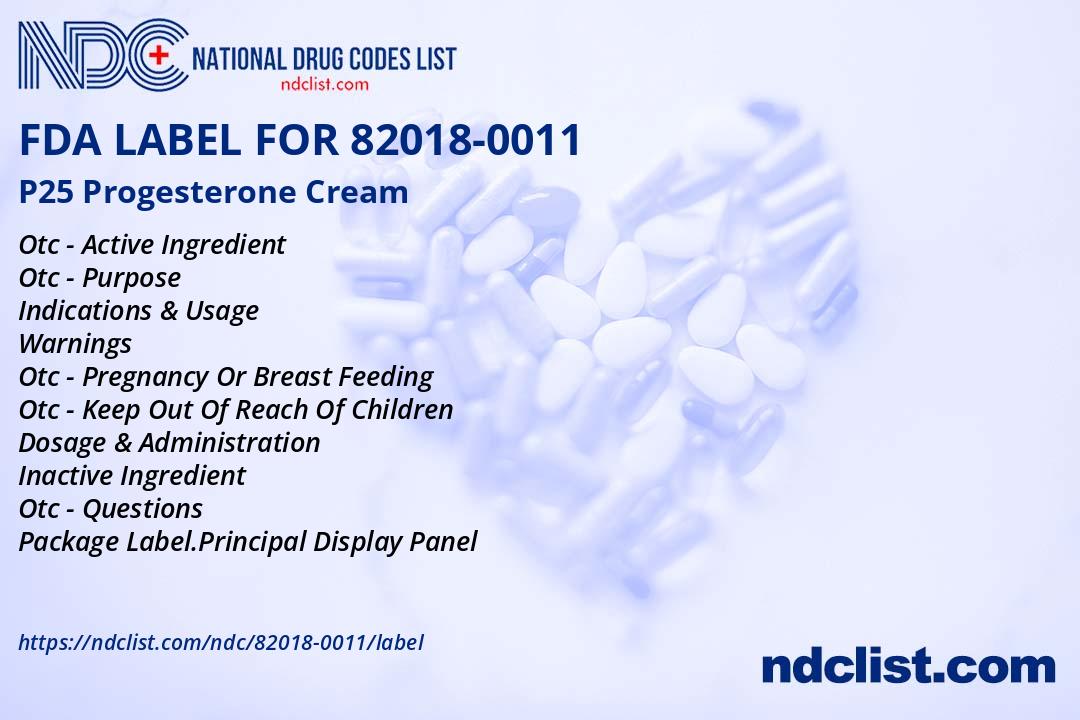 NDC NATIONAL DRUG CODES LIST
ndclist.com

FDA LABEL FOR 82018-0011

P25 Progesterone Cream

Otc - Active Ingredient
Otc - Purpose
Indications & Usage
Warnings
Otc - Pregnancy Or Breast Feeding
Otc - Keep Out Of Reach Of Children
Dosage & Administration
Inactive Ingredient
Otc - Questions
Package Label.Principal Display Panel

https://ndclist.com/ndc/82018-0011/label

ndclist.com